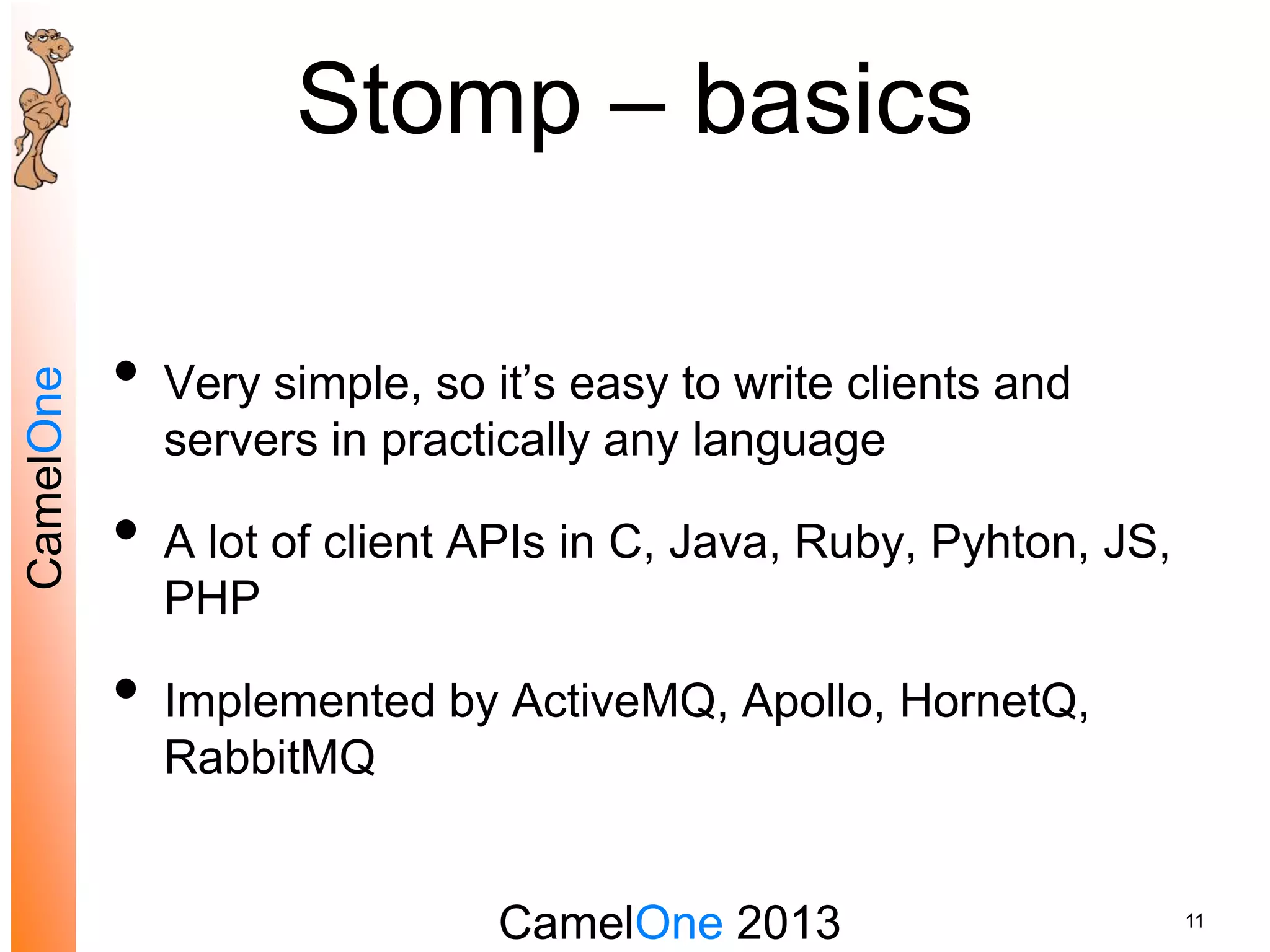 CamelOne

Stomp – basics

• Very simple, so it’s easy to write clients and servers in practically any language

• A lot of client APIs in C, Java, Ruby, Pyhton, JS, PHP

• Implemented by ActiveMQ, Apollo, HornetQ, RabbitMQ

CamelOne 2013

11